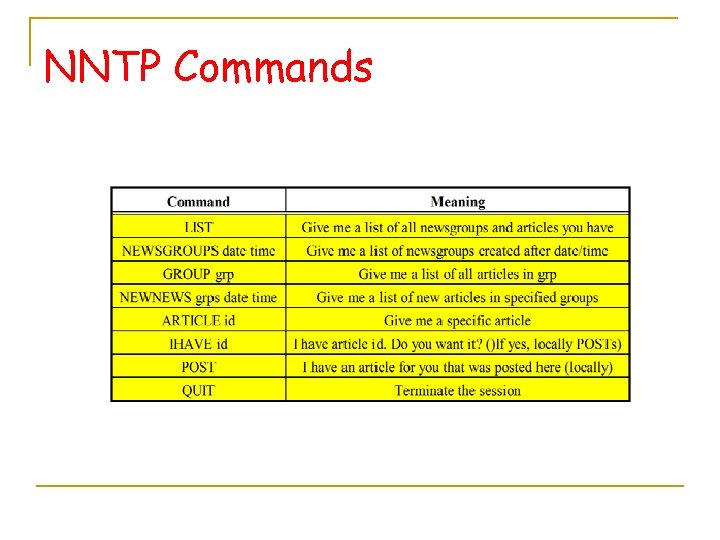 NNTP Commands

| Command | Meaning |
|---|---|
| LIST | Give me a list of all newsgroups and articles you have |
| NEWSGROUPS date time | Give me a list of newsgroups created after date/time |
| GROUP grp | Give me a list of all articles in grp |
| NEWNEWS grps date time | Give me a list of new articles in specified groups |
| ARTICLE id | Give me a specific article |
| IHAVE id | I have article id. Do you want it? ()If yes, locally POSTs) |
| POST | I have an article for you that was posted here (locally) |
| QUIT | Terminate the session |